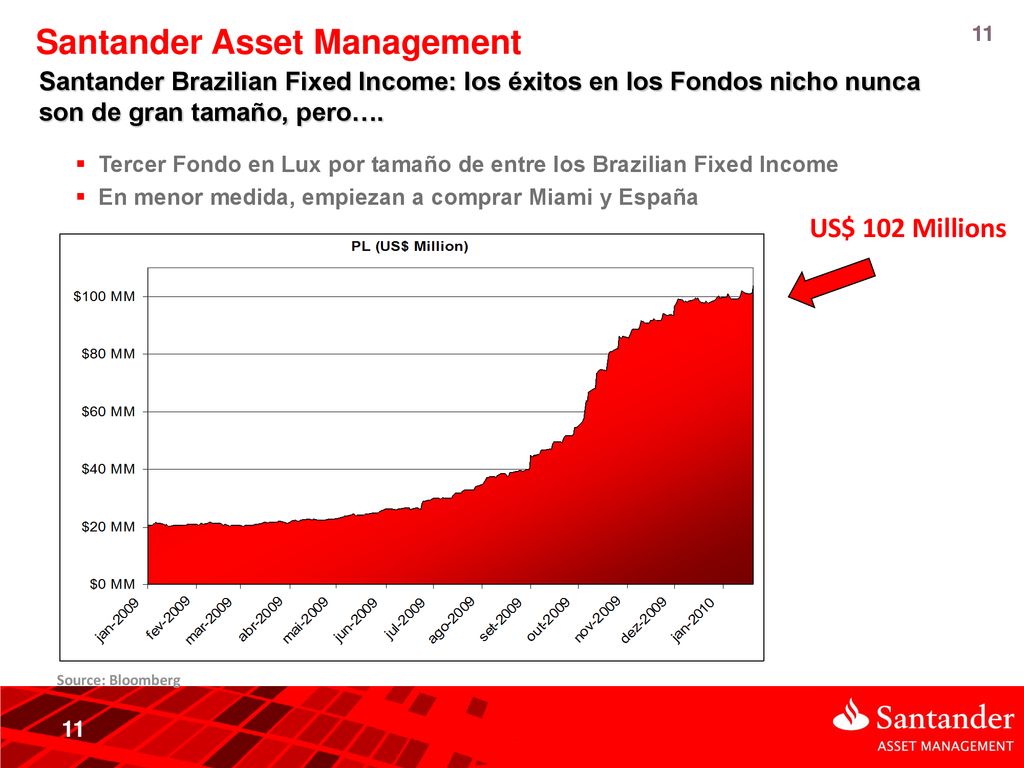 Santander Asset Management

11

Santander Brazilian Fixed Income: los éxitos en los Fondos nicho nunca son de gran tamaño, pero….

▪ Tercer Fondo en Lux por tamaño de entre los Brazilian Fixed Income
▪ En menor medida, empiezan a comprar Miami y España

US$ 102 Millions

PL (US$ Million)

$100 MM
$80 MM
$60 MM
$40 MM
$20 MM
$0 MM

jan-2009
fev-2009
mar-2009
abr-2009
mai-2009
jun-2009
jul-2009
ago-2009
set-2009
out-2009
nov-2009
dez-2009
jan-2010

Source: Bloomberg

11

Santander
ASSET MANAGEMENT